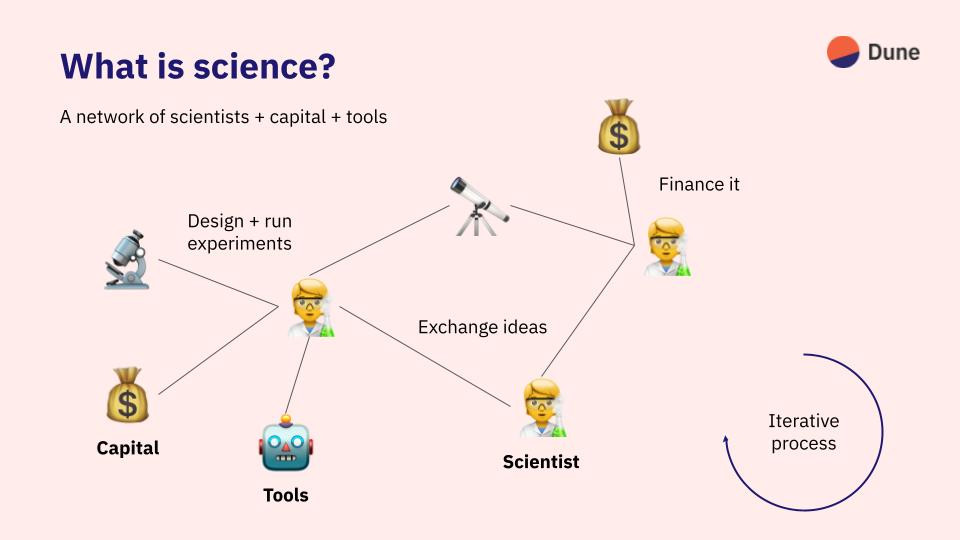 What is science?

Dune

A network of scientists + capital + tools

Finance it

Design + run experiments

Exchange ideas

Capital

Tools

Scientist

Iterative process